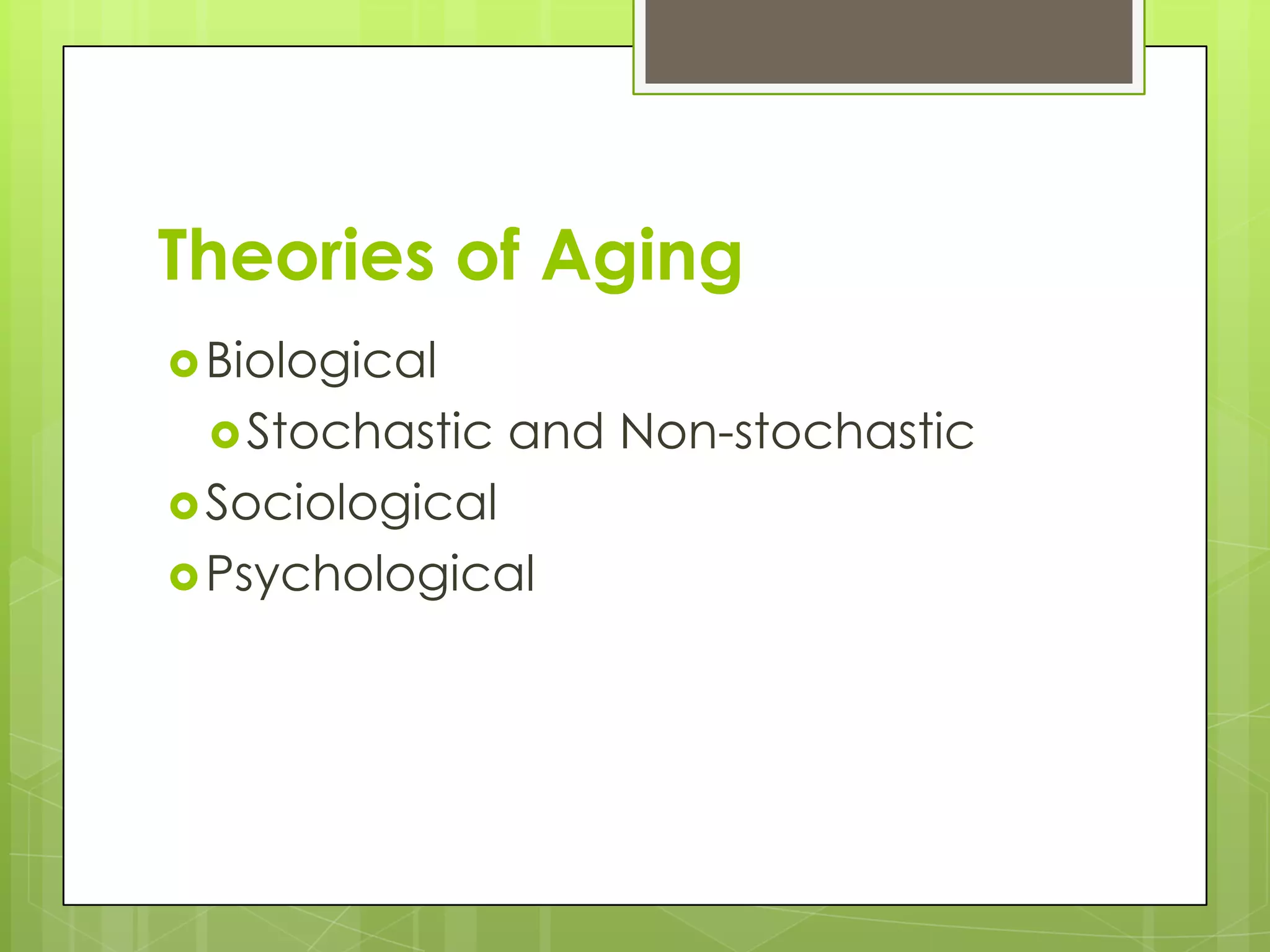 Theories of Aging

Biological

Stochastic and Non-stochastic

Sociological

Psychological